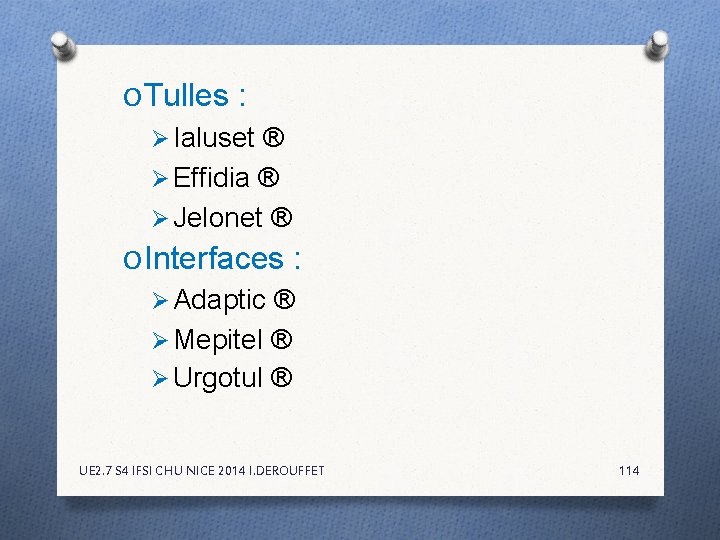 o Tulles :

➢ Ialuset ®

➢ Effidia ®

➢ Jelonet ®

o Interfaces :

➢ Adaptic ®

➢ Mepitel ®

➢ Urgotul ®

UE2.7 S4 IFSI CHU NICE 2014 I.DEROUFFET

114